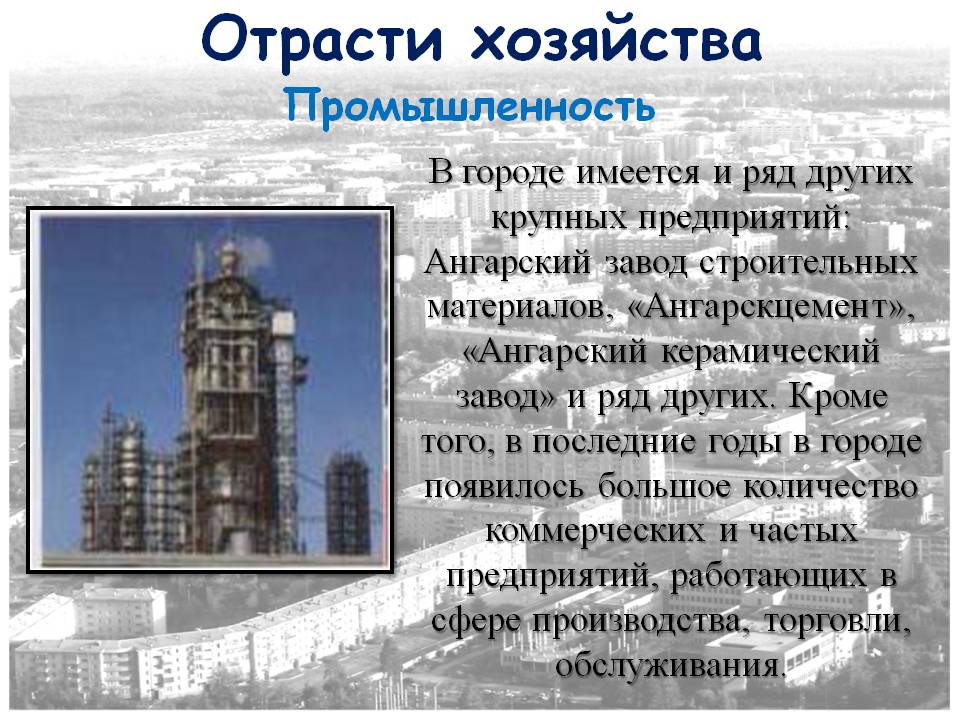 Отрасти хозяйства

Промышленность

В городе имеется и ряд других крупных предприятий: Ангарский завод строительных материалов, «Ангарскцемент», «Ангарский керамический завод» и ряд других. Кроме того, в последние годы в городе появилось большое количество коммерческих и частых предприятий, работающих в сфере производства, торговли, обслуживания.